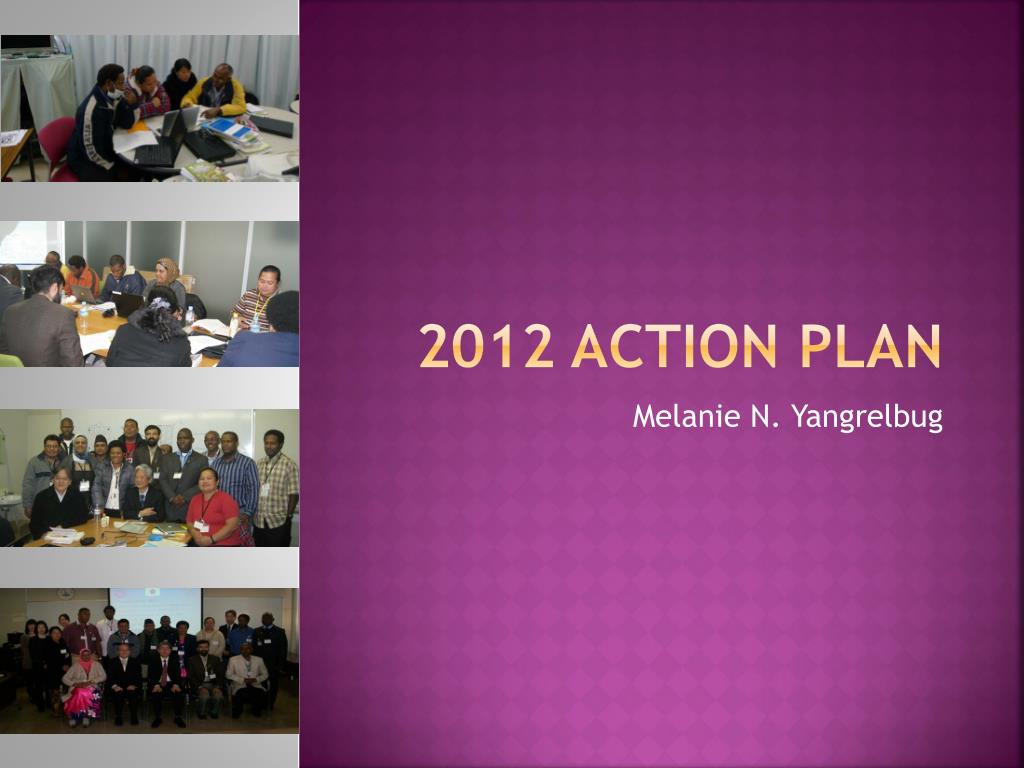 2012 ACTION PLAN

Melanie N. Yangrelbug